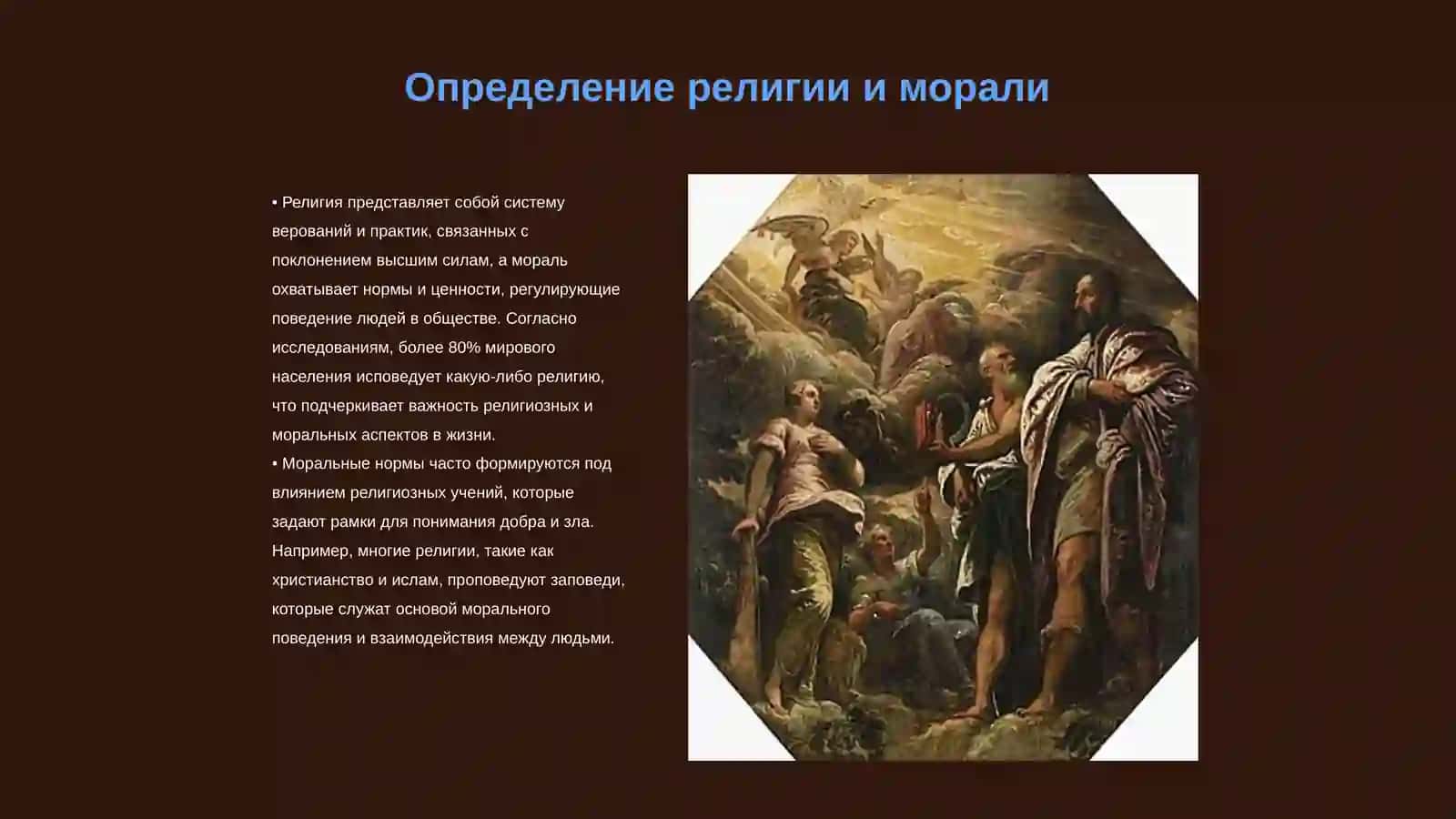 Определение религии и морали

▪ Религия представляет собой систему верований и практик, связанных с поклонением высшим силам, а мораль охватывает нормы и ценности, регулирующие поведение людей в обществе. Согласно исследованиям, более 80% мирового населения исповедует какую-либо религию, что подчеркивает важность религиозных и моральных аспектов в жизни.
▪ Моральные нормы часто формируются под влиянием религиозных учений, которые задают рамки для понимания добра и зла. Например, многие религии, такие как христианство и ислам, проповедуют заповеди, которые служат основой морального поведения и взаимодействия между людьми.